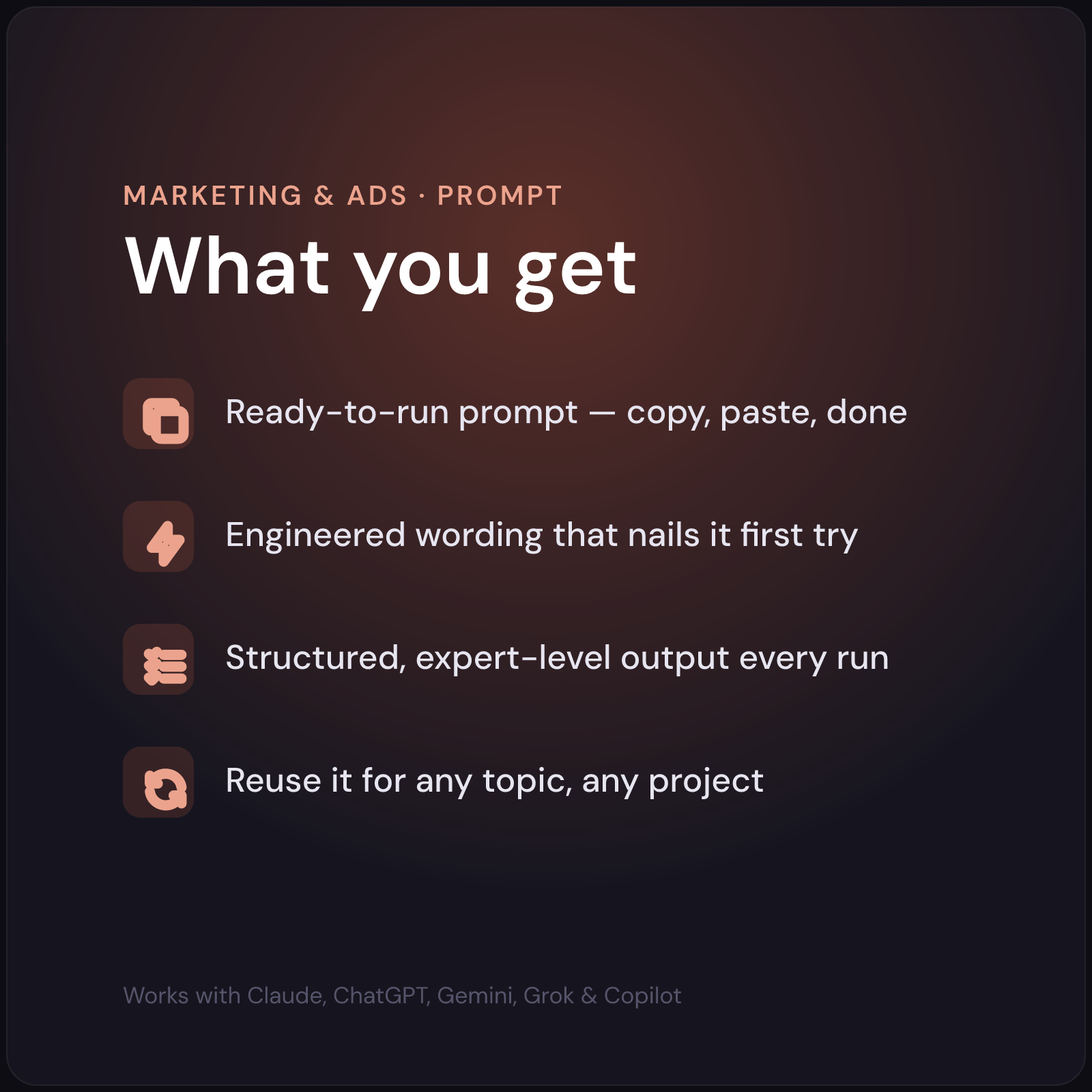 MARKETING & ADS · PROMPT

What you get

Ready-to-run prompt — copy, paste, done

Engineered wording that nails it first try

Structured, expert-level output every run

Reuse it for any topic, any project

Works with Claude, ChatGPT, Gemini, Grok & Copilot